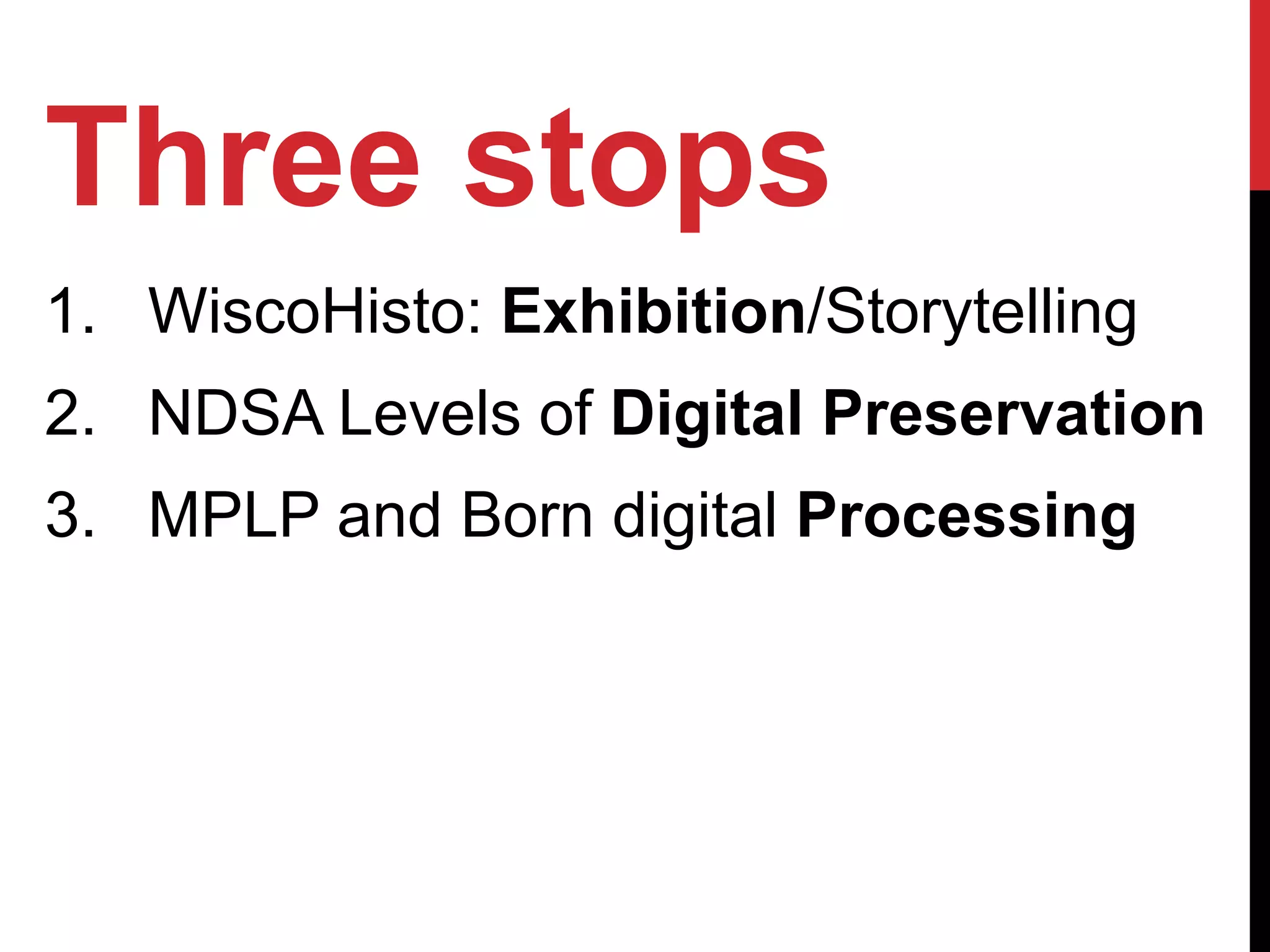 Three stops

1. WiscoHisto: Exhibition/Storytelling
2. NDSA Levels of Digital Preservation
3. MPLP and Born digital Processing